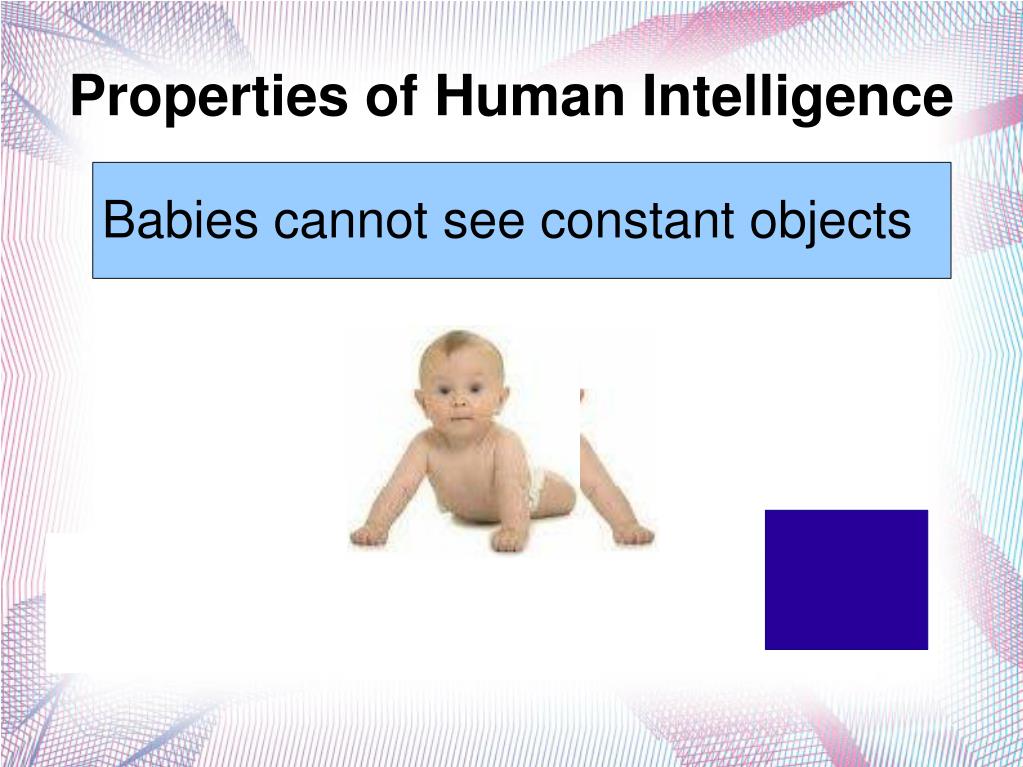 Properties of Human Intelligence

Babies cannot see constant objects